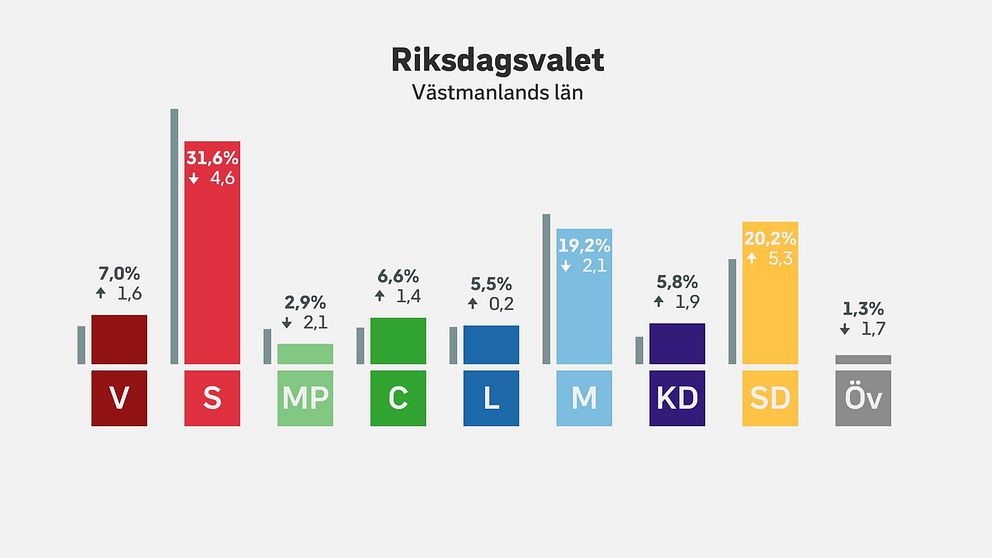 Riksdagsvalet
Västmanlands län

7,0%
↑ 1,6
V

31,6%
↓ 4,6
S

2,9%
↓ 2,1
MP

6,6%
↑ 1,4
C

5,5%
↑ 0,2
L

19,2%
↓ 2,1
M

5,8%
↑ 1,9
KD

20,2%
↑ 5,3
SD

1,3%
↓ 1,7
Öv